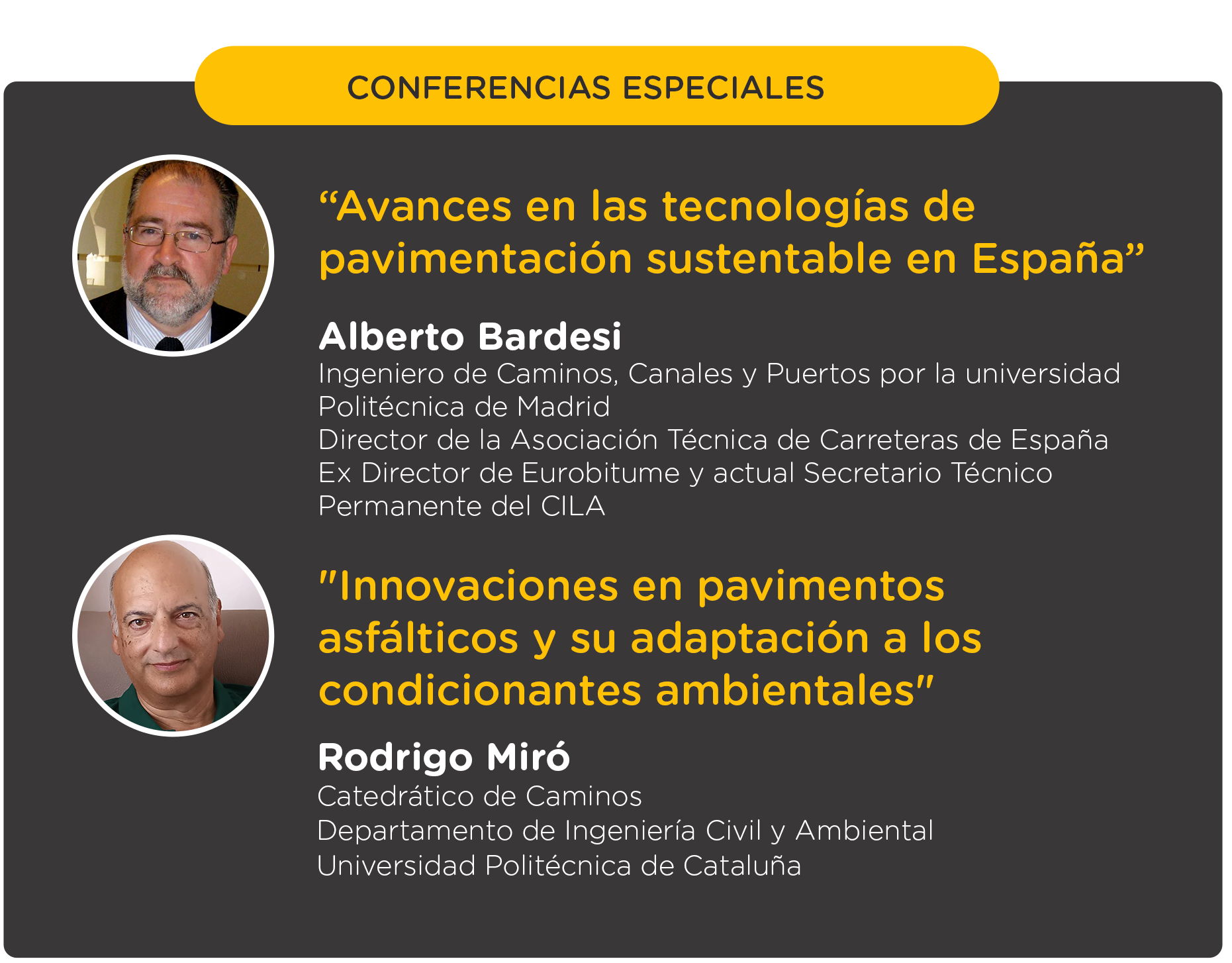 CONFERENCIAS ESPECIALES

“Avances en las tecnologías de pavimentación sustentable en España”

Alberto Bardesi
Ingeniero de Caminos, Canales y Puertos por la universidad Politécnica de Madrid
Director de la Asociación Técnica de Carreteras de España
Ex Director de Eurobitume y actual Secretario Técnico Permanente del CILA

"Innovaciones en pavimentos asfálticos y su adaptación a los condicionantes ambientales"

Rodrigo Miró
Catedrático de Caminos
Departamento de Ingeniería Civil y Ambiental
Universidad Politécnica de Cataluña